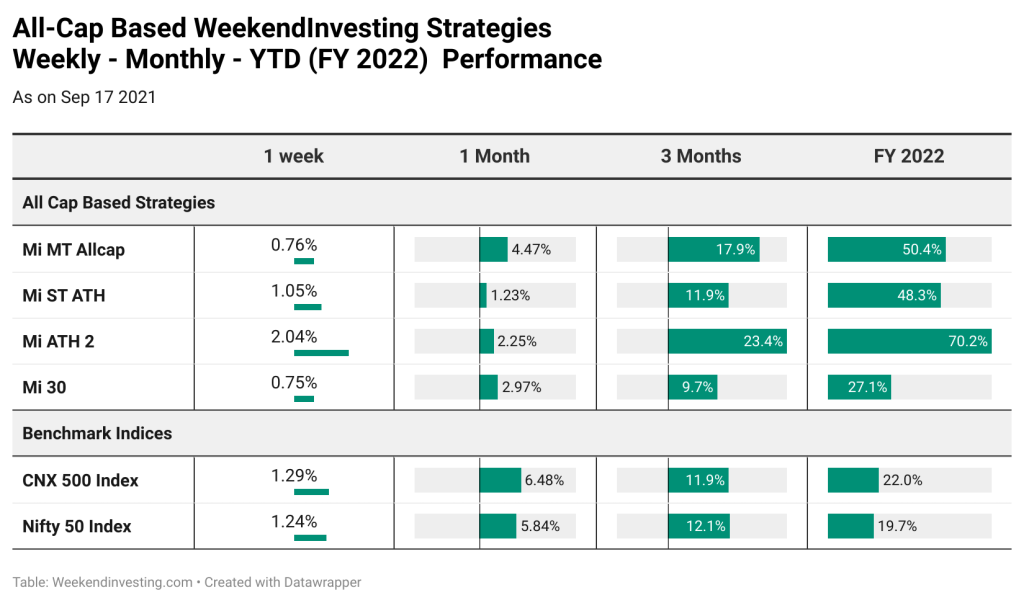 All-Cap Based WeekendInvesting Strategies
Weekly - Monthly - YTD (FY 2022) Performance

As on Sep 17 2021

| | 1 week | 1 Month | 3 Months | FY 2022 |
|---|---|---|---|---|
| All Cap Based Strategies | | | | |
| Mi MT Allcap | 0.76% | 4.47% | 17.9% | 50.4% |
| Mi ST ATH | 1.05% | 1.23% | 11.9% | 48.3% |
| Mi ATH 2 | 2.04% | 2.25% | 23.4% | 70.2% |
| Mi 30 | 0.75% | 2.97% | 9.7% | 27.1% |
| Benchmark Indices | | | | |
| CNX 500 Index | 1.29% | 6.48% | 11.9% | 22.0% |
| Nifty 50 Index | 1.24% | 5.84% | 12.1% | 19.7% |

Table: Weekendinvesting.com • Created with Datawrapper